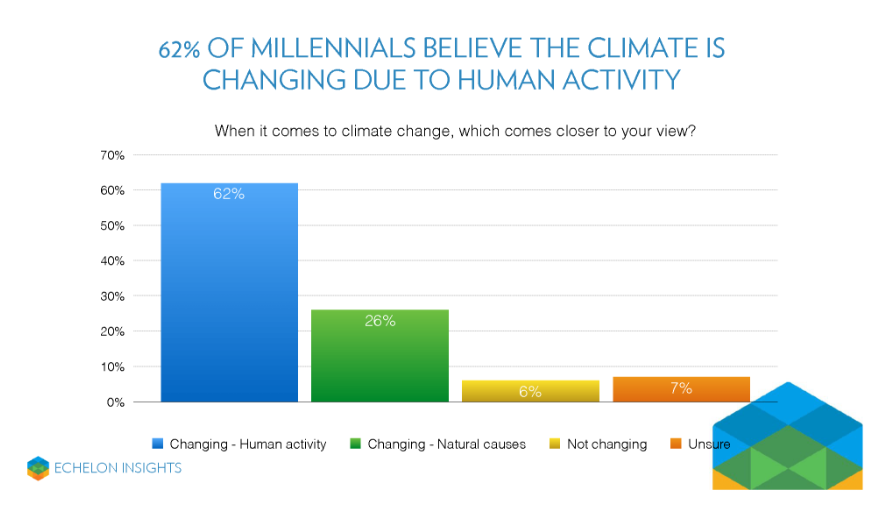 62% OF MILLENNIALS BELIEVE THE CLIMATE IS CHANGING DUE TO HUMAN ACTIVITY

When it comes to climate change, which comes closer to your view?

70%
60%
50%
40%
30%
20%
10%
0%

62%
26%
6%
7%

Changing - Human activity
Changing - Natural causes
Not changing
Unsure

ECHELON INSIGHTS